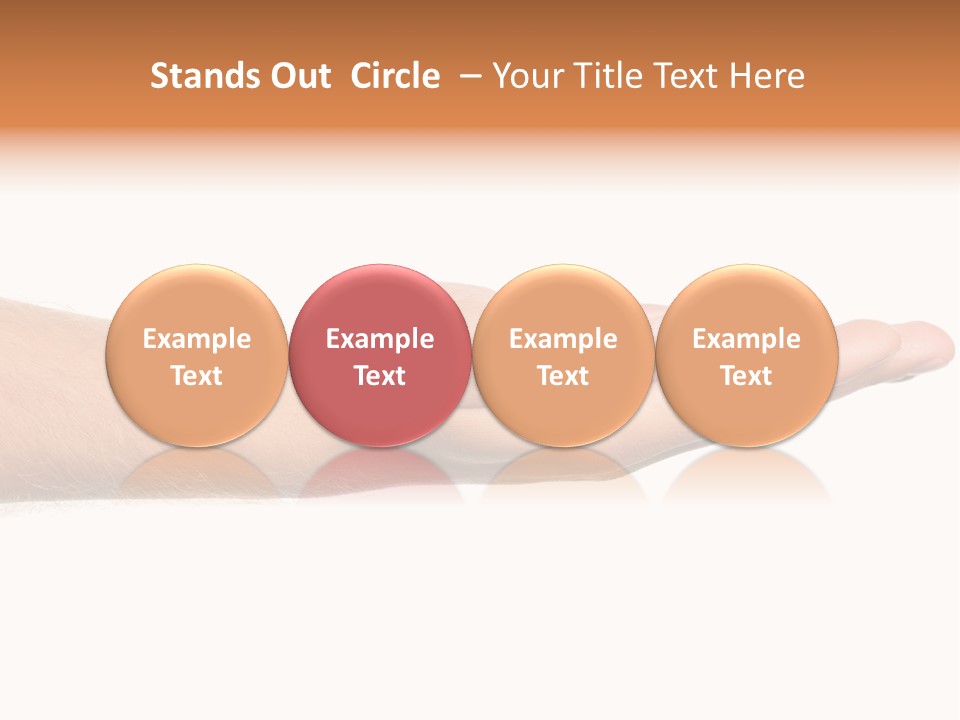 Stands Out Circle – Your Title Text Here

Example Text

Example Text

Example Text

Example Text